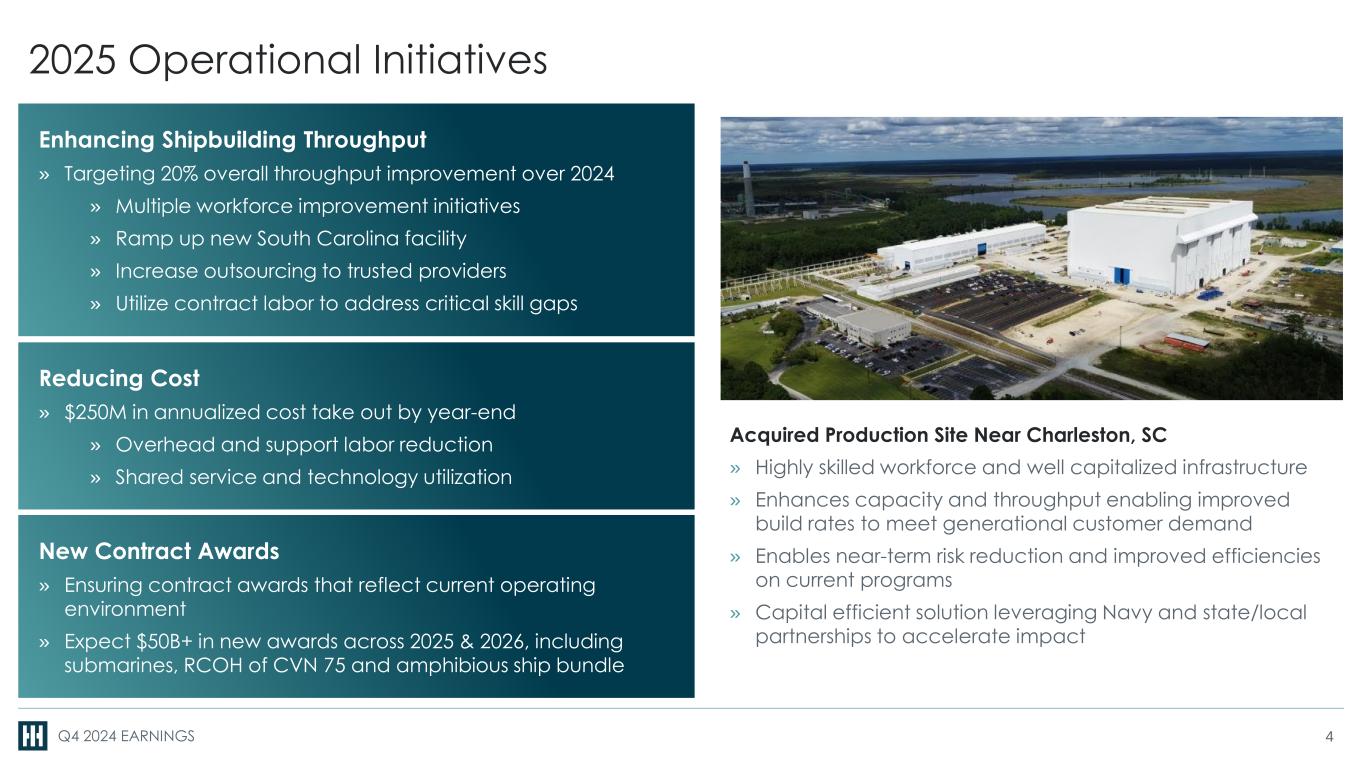 2025 Operational Initiatives

Enhancing Shipbuilding Throughput

» Targeting 20% overall throughput improvement over 2024

» Multiple workforce improvement initiatives

» Ramp up new South Carolina facility

» Increase outsourcing to trusted providers

» Utilize contract labor to address critical skill gaps

Reducing Cost

» $250M in annualized cost take out by year-end

» Overhead and support labor reduction

» Shared service and technology utilization

New Contract Awards

» Ensuring contract awards that reflect current operating environment

» Expect $50B+ in new awards across 2025 & 2026, including submarines, RCOH of CVN 75 and amphibious ship bundle

Acquired Production Site Near Charleston, SC

» Highly skilled workforce and well capitalized infrastructure

» Enhances capacity and throughput enabling improved build rates to meet generational customer demand

» Enables near-term risk reduction and improved efficiencies on current programs

» Capital efficient solution leveraging Navy and state/local partnerships to accelerate impact

Q4 2024 EARNINGS

4